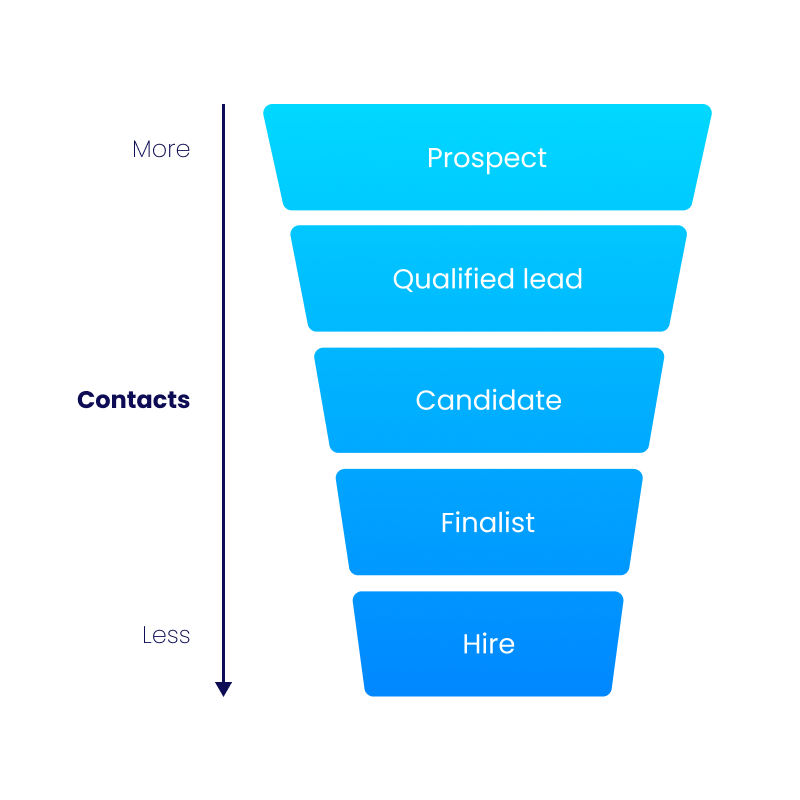 More

Contacts

Less

Prospect

Qualified lead

Candidate

Finalist

Hire